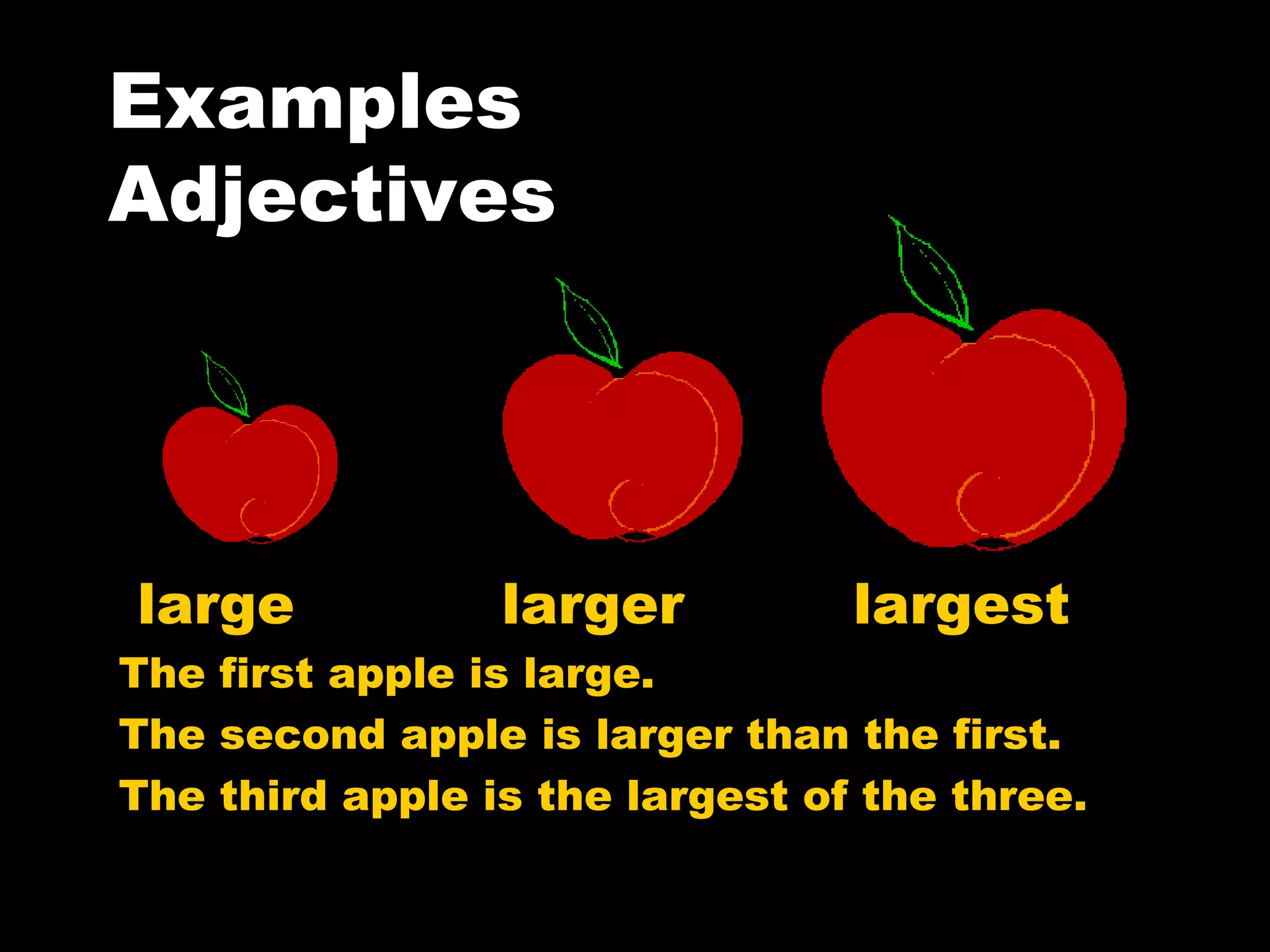 Examples
Adjectives

large larger largest

The first apple is large.
The second apple is larger than the first.
The third apple is the largest of the three.